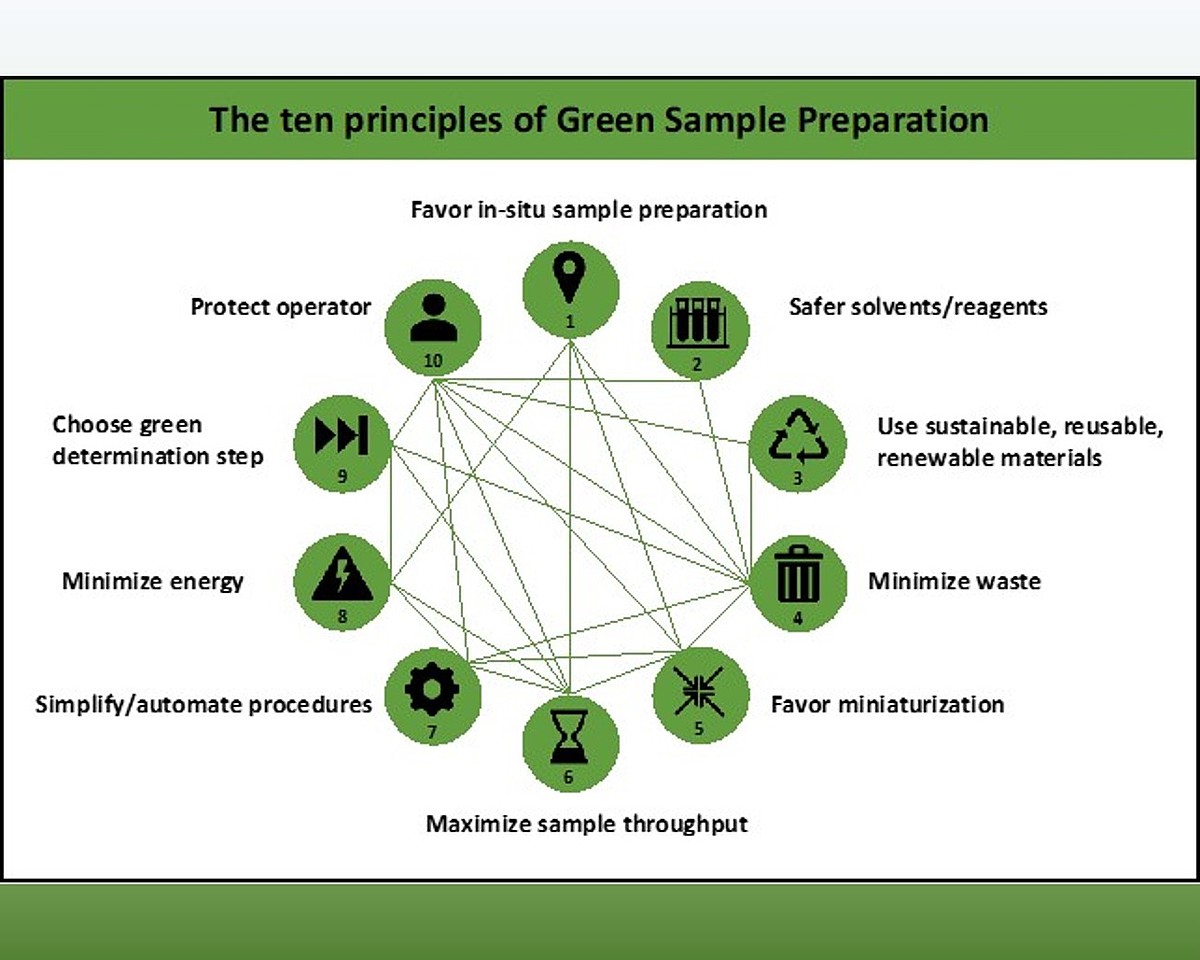 The ten principles of Green Sample Preparation

Favor in-situ sample preparation

1

Safer solvents/reagents

2

Use sustainable, reusable, renewable materials

3

Minimize waste

4

Favor miniaturization

5

Maximize sample throughput

6

Simplify/automate procedures

7

Minimize energy

8

Choose green determination step

9

Protect operator

10